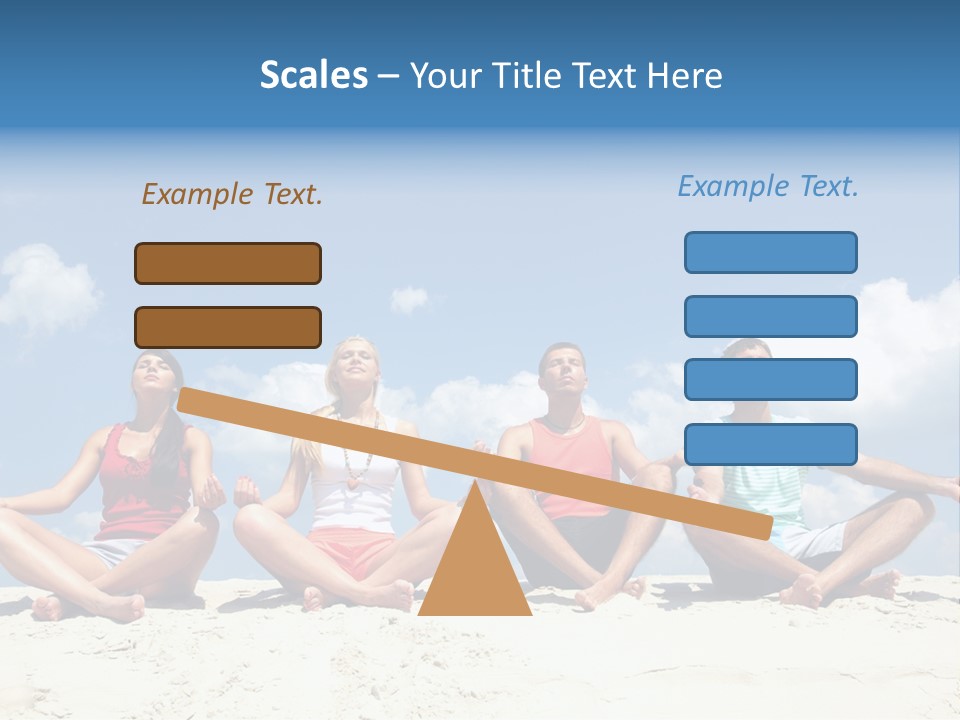 Scales – Your Title Text Here

Example Text.

Example Text.